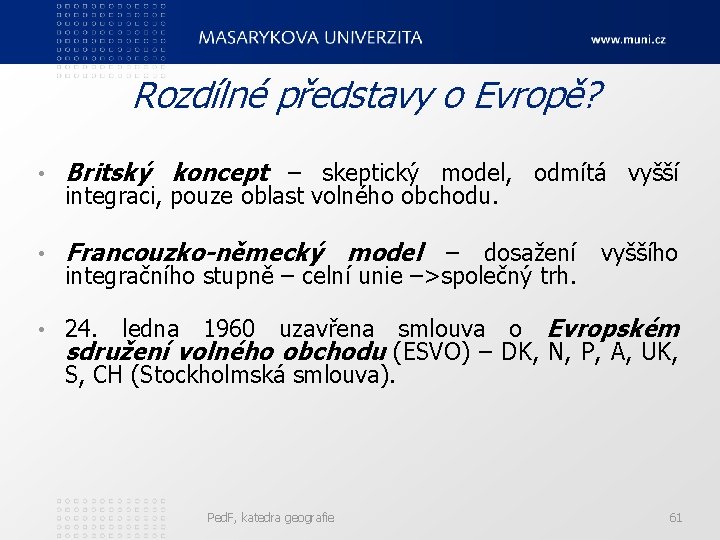 MASARYKOVA UNIVERZITA

www.muni.cz

Rozdílné představy o Evropě?

• Britský koncept – skeptický model, odmítá vyšší integraci, pouze oblast volného obchodu.

• Francouzko-německý model – dosažení vyššího integračního stupně – celní unie –>společný trh.

• 24. ledna 1960 uzavřena smlouva o Evropském sdružení volného obchodu (ESVO) – DK, N, P, A, UK, S, CH (Stockholmská smlouva).

PedF, katedra geografie

61